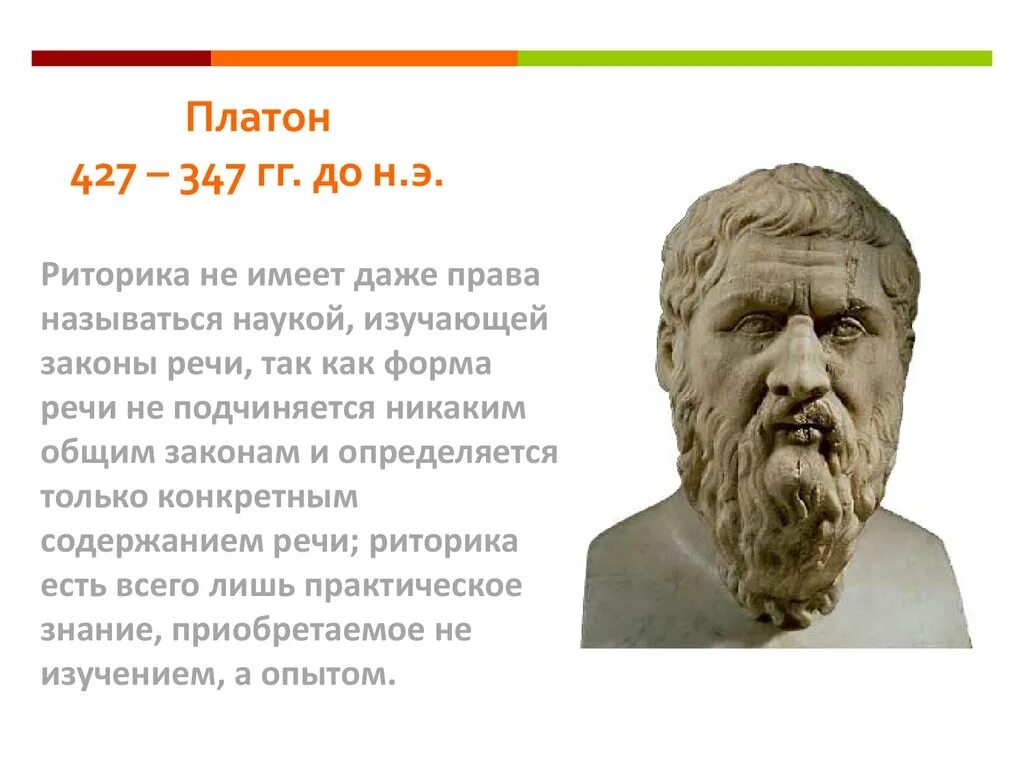 Платон
427 – 347 гг. до н.э.

Риторика не имеет даже права называться наукой, изучающей законы речи, так как форма речи не подчиняется никаким общим законам и определяется только конкретным содержанием речи; риторика есть всего лишь практическое знание, приобретаемое не изучением, а опытом.